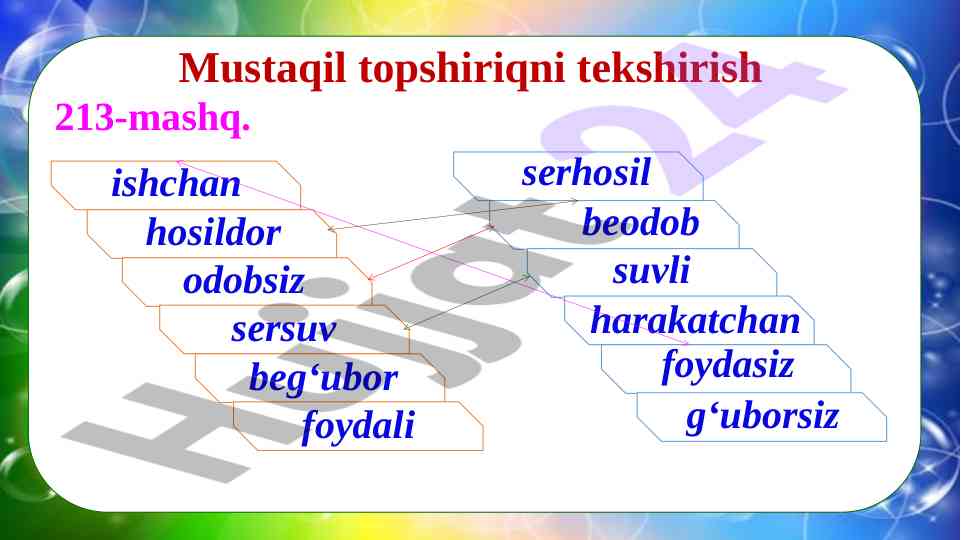 Mustaqil topshiriqni tekshirish
213-mashq.

ishchan
hosildor
odobsiz
sersuv
beg‘ubor
foydali

serhosil
beodob
suvli
harakatchan
foydasiz
g‘uborsiz

Hujjat24